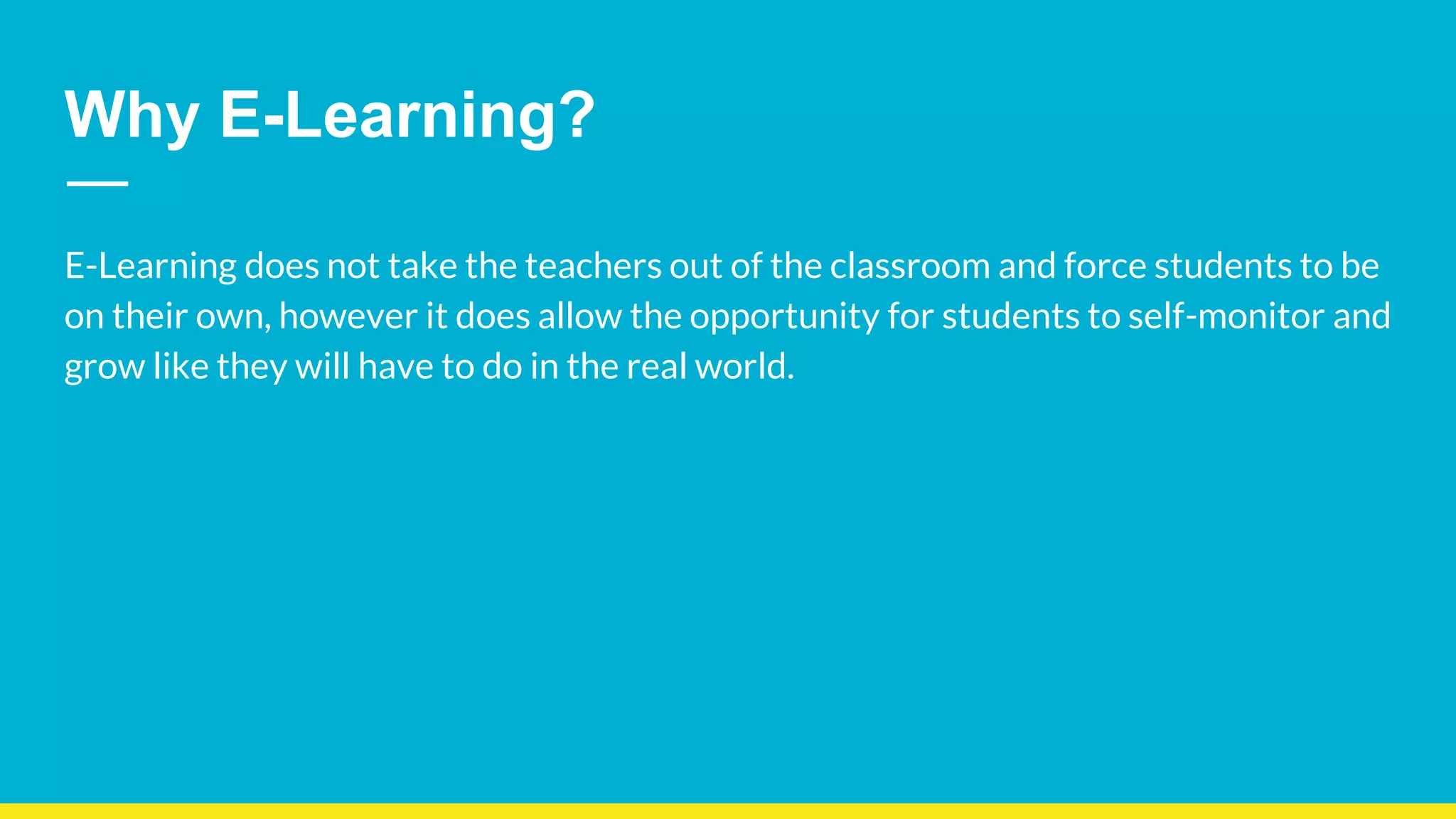 Why E-Learning?

E-Learning does not take the teachers out of the classroom and force students to be on their own, however it does allow the opportunity for students to self-monitor and grow like they will have to do in the real world.